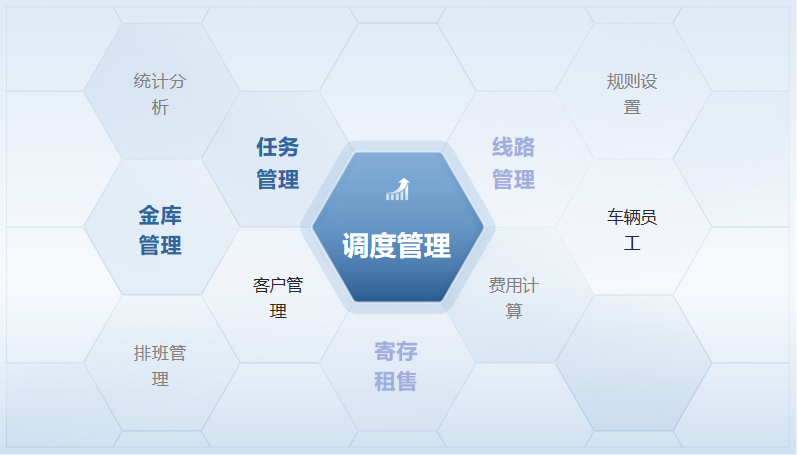 统计分析

规则设置

任务管理

线路管理

金库管理

调度管理

车辆员工

客户管理

费用计算

排班管理

寄存租售